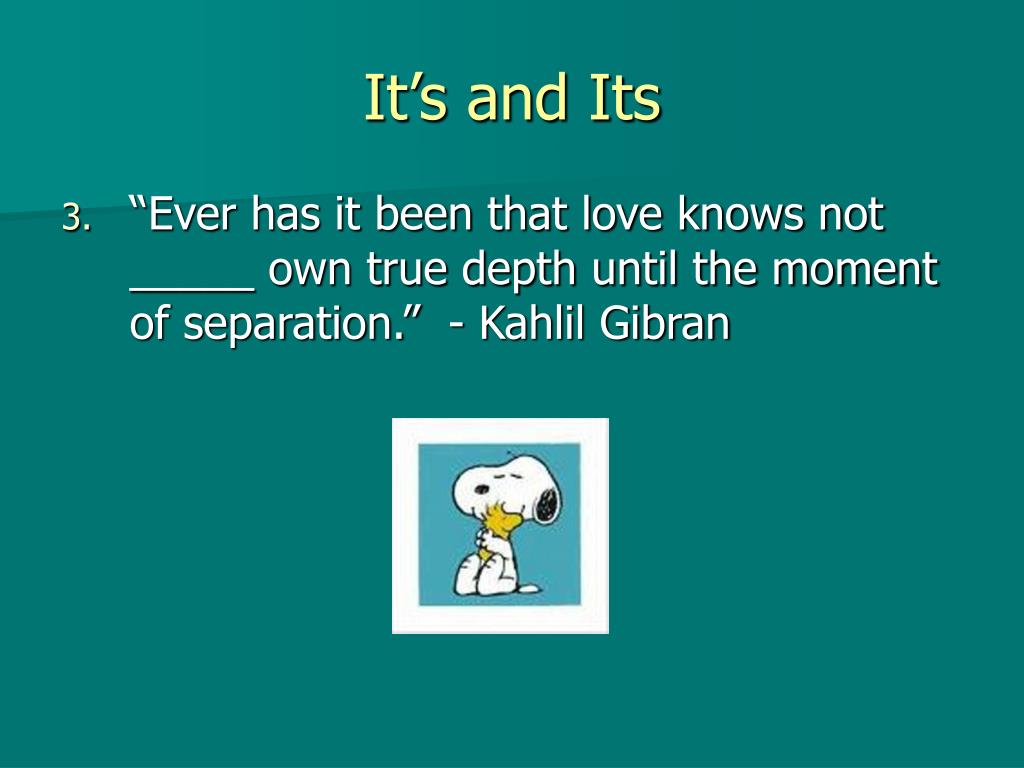 It’s and Its

3. “Ever has it been that love knows not _____ own true depth until the moment of separation.” - Kahlil Gibran